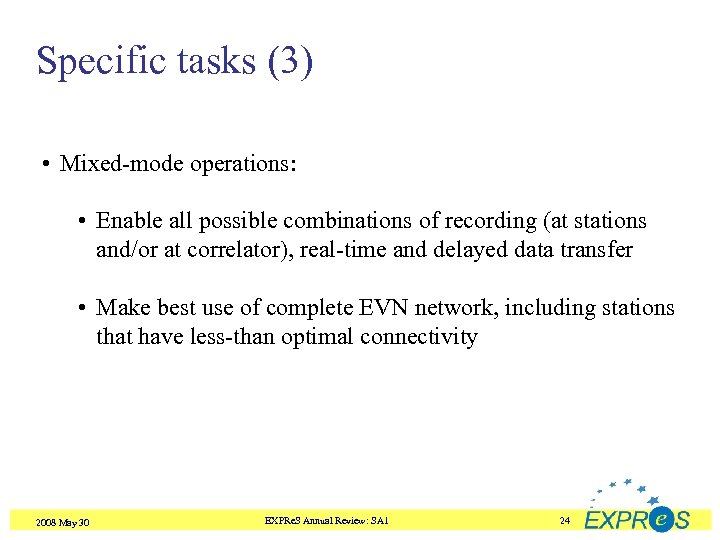 Specific tasks (3)

• Mixed-mode operations:

• Enable all possible combinations of recording (at stations and/or at correlator), real-time and delayed data transfer

• Make best use of complete EVN network, including stations that have less-than optimal connectivity

2008 May 30

EXPReS Annual Review: SA1

24

EXPReS